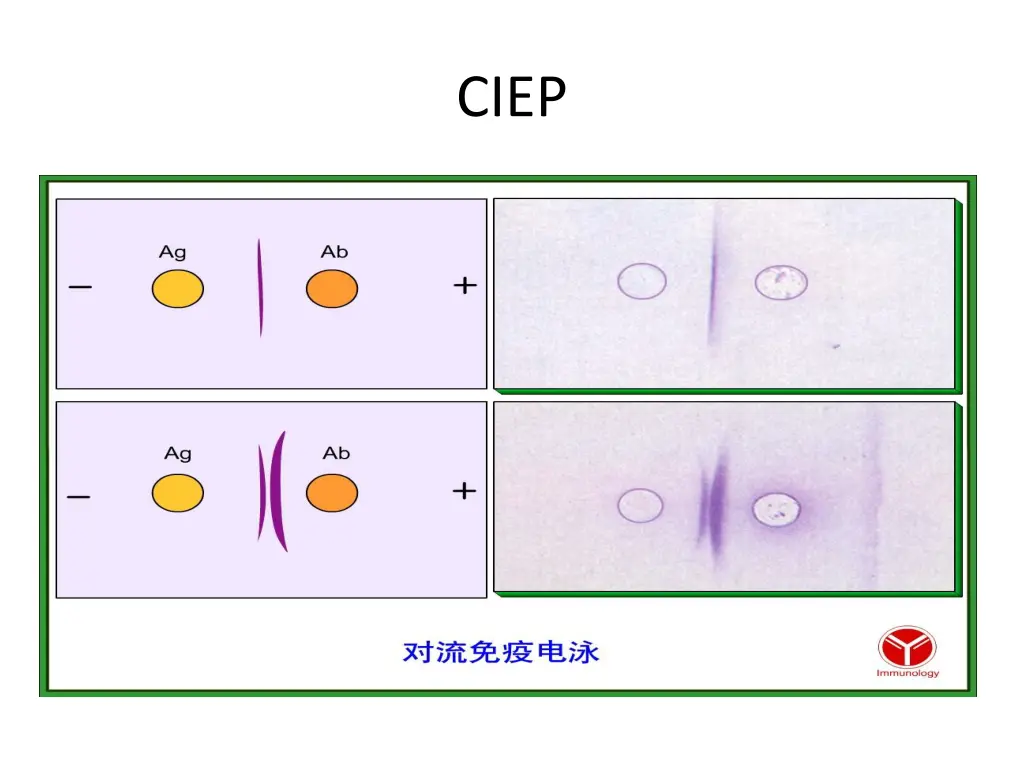 CIEP

Ag

Ab

−

+

Ag

Ab

−

+

对流免疫电泳

Immunology